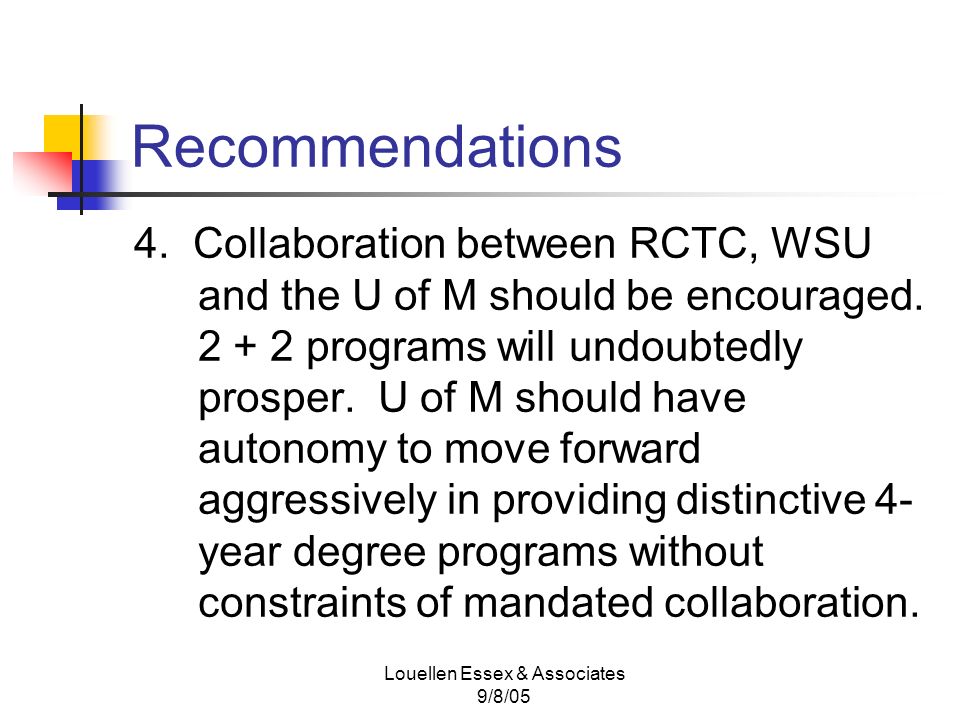 Recommendations

4. Collaboration between RCTC, WSU and the U of M should be encouraged. 2 + 2 programs will undoubtedly prosper. U of M should have autonomy to move forward aggressively in providing distinctive 4-year degree programs without constraints of mandated collaboration.

Louellen Essex & Associates
9/8/05